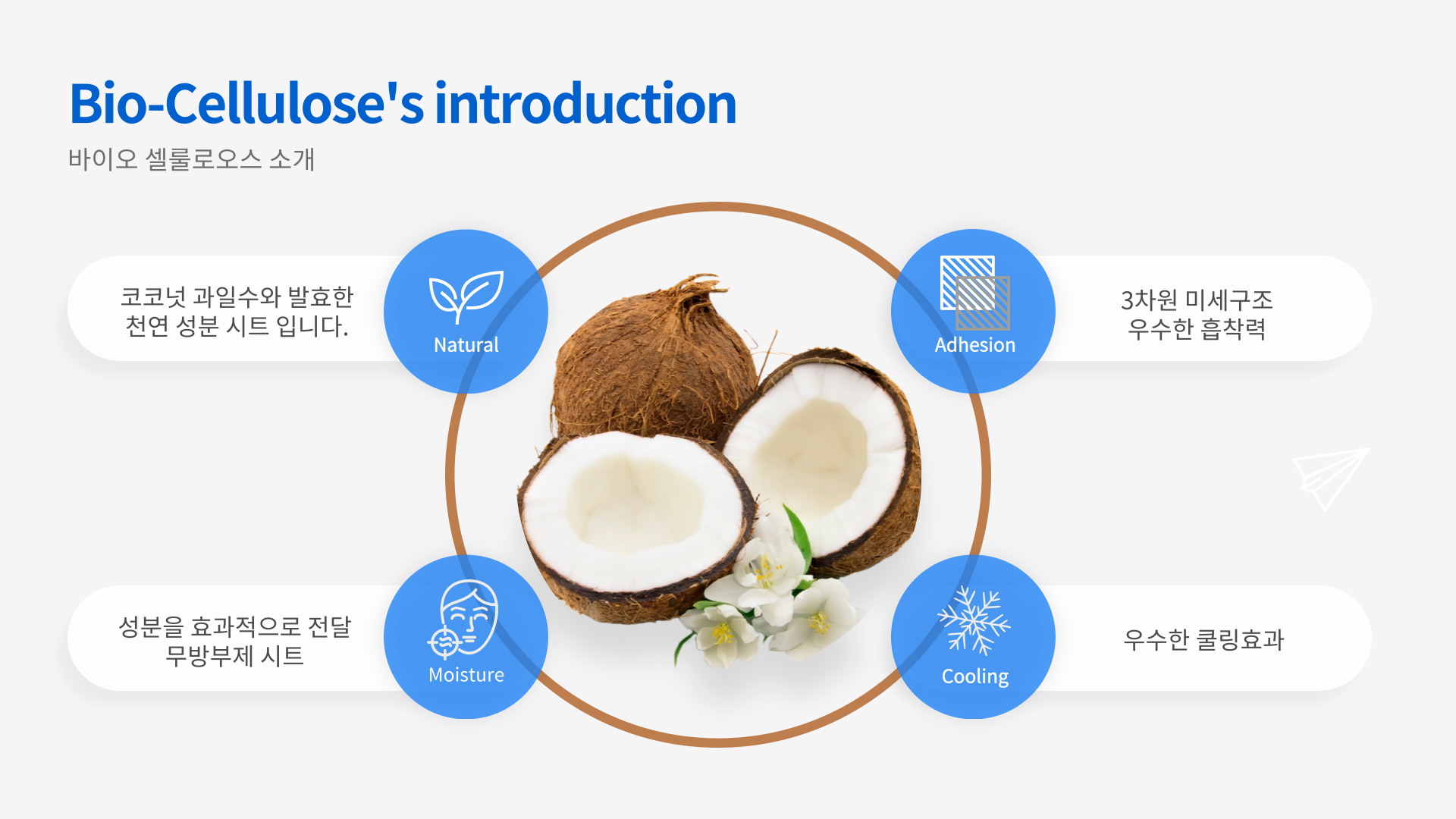 Bio-Cellulose's introduction
바이오 셀룰로오스 소개

코코넛 과일수와 발효한
천연 성분 시트 입니다.

Natural

Adhesion

3차원 미세구조
우수한 흡착력

성분을 효과적으로 전달
무방부제 시트

Moisture

Cooling

우수한 쿨링효과